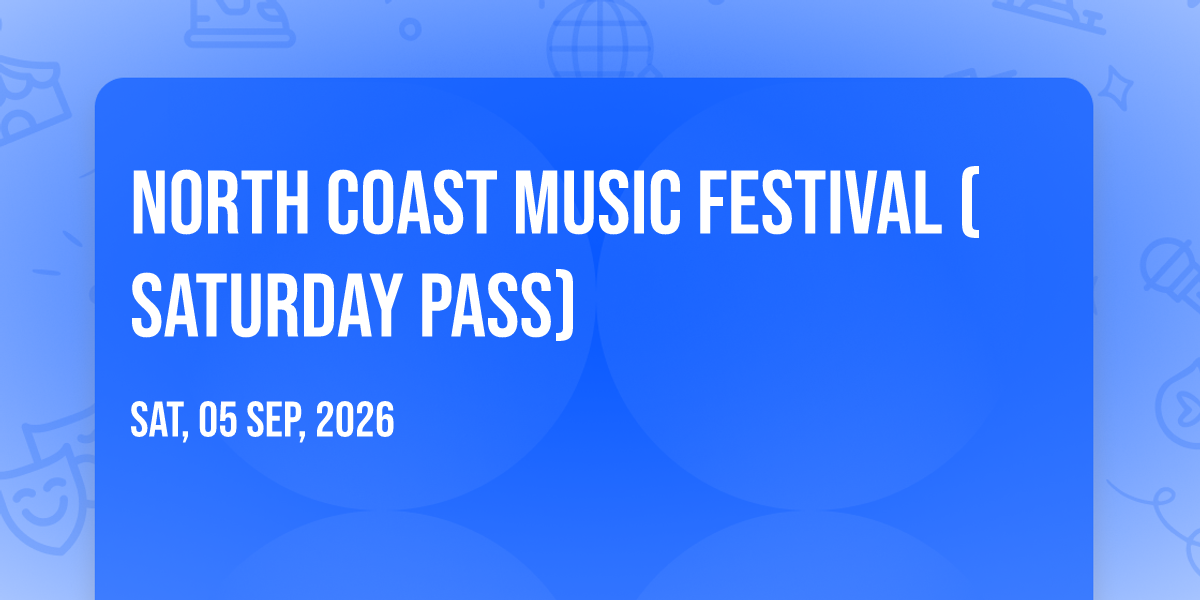 NORTH COAST MUSIC FESTIVAL ( SATURDAY PASS)

SAT, 05 SEP, 2026